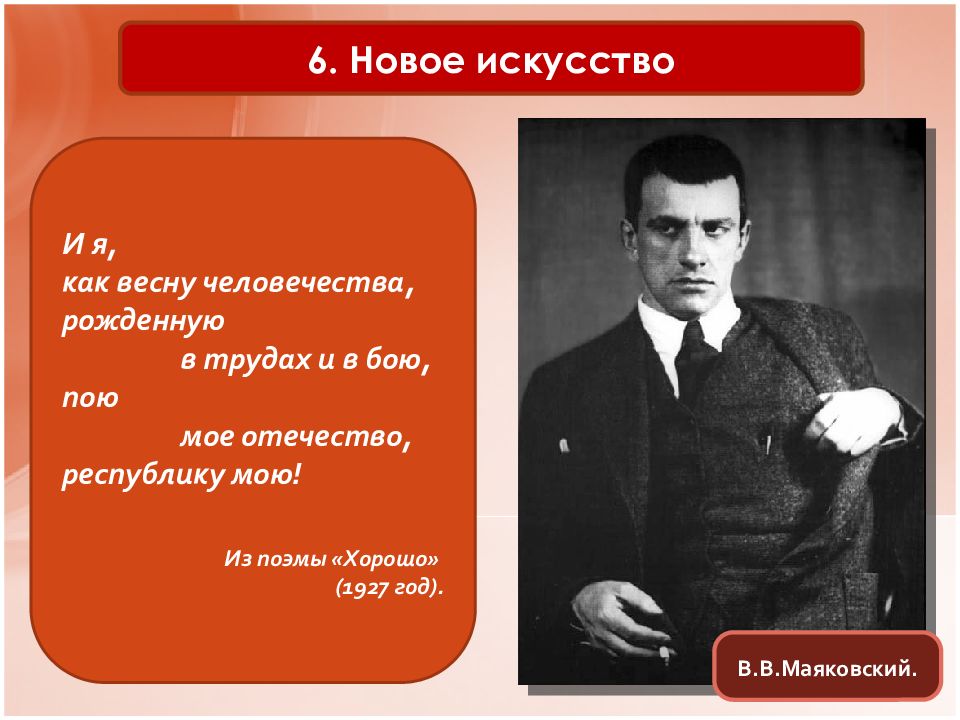 6. Новое искусство

И я,
как весну человечества,
рожденную
в трудах и в бою,
пою
мое отечество,
республику мою!

Из поэмы «Хорошо»
(1927 год).

В.В.Маяковский.